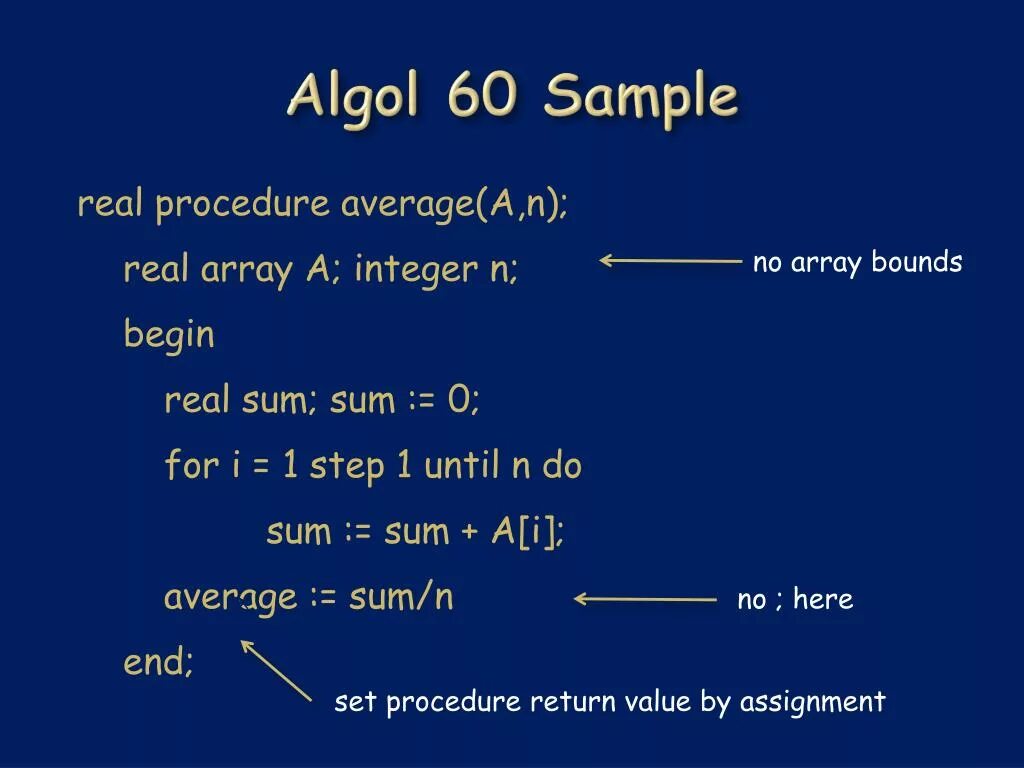 Algol 60 Sample

real procedure average(A,n);

real array A; integer n;

no array bounds

begin

real sum; sum := 0;

for i = 1 step 1 until n do

sum := sum + A[i];

average := sum/n

no ; here

end;

set procedure return value by assignment